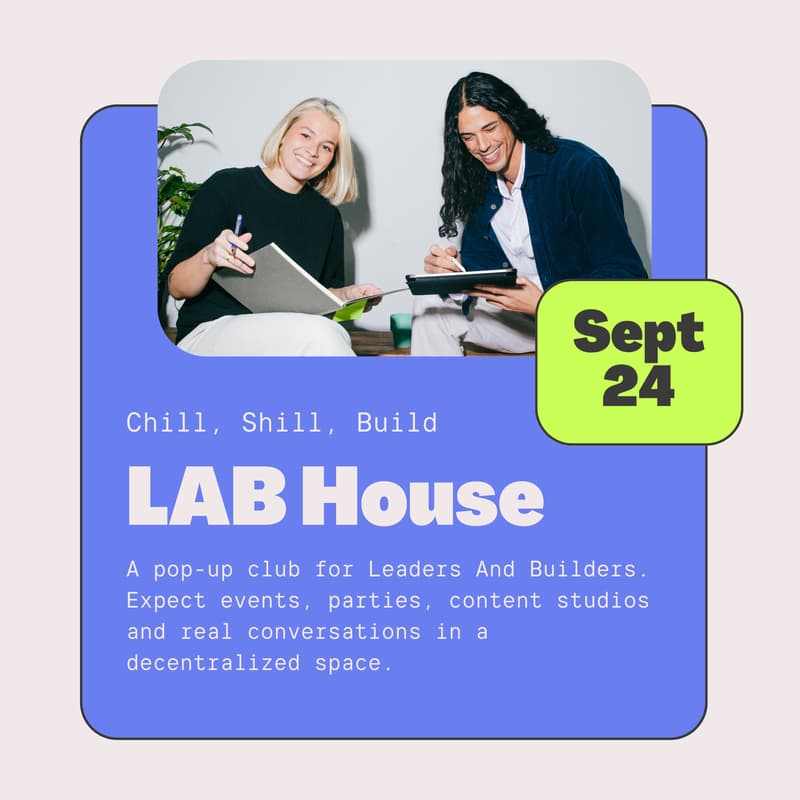 Sept 24

Chill, Shill, Build

LAB House

A pop-up club for Leaders And Builders. Expect events, parties, content studios and real conversations in a decentralized space.